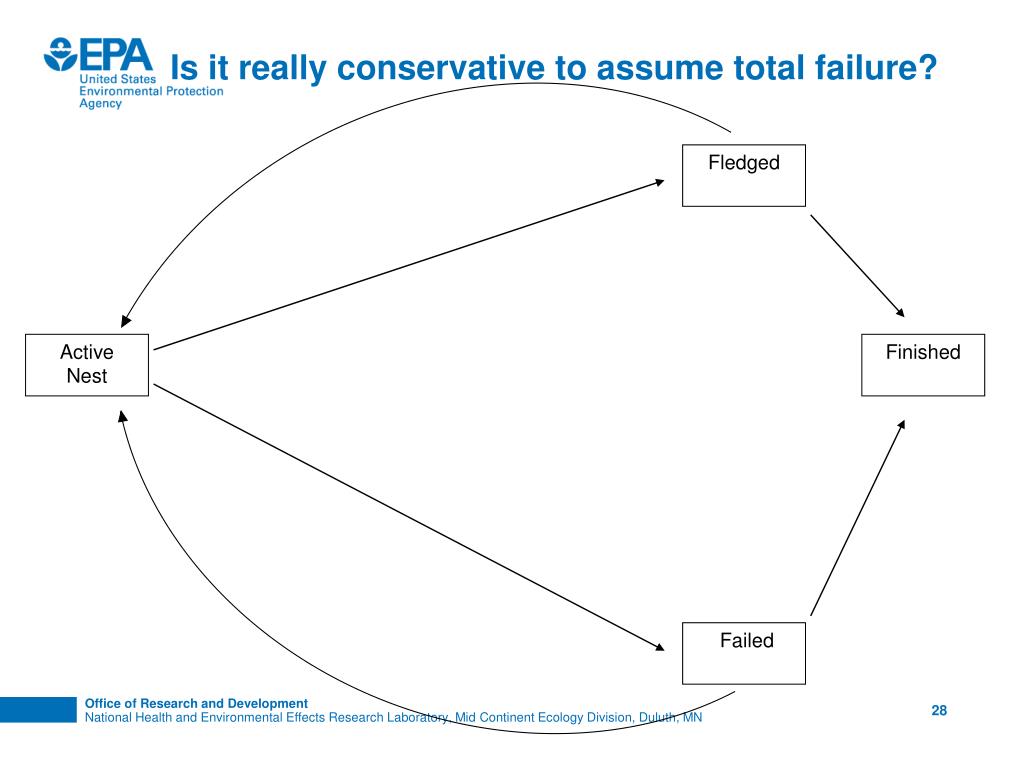 EPA United States Environmental Protection Agency

Is it really conservative to assume total failure?

Fledged

Active Nest

Finished

Failed

Office of Research and Development
National Health and Environmental Effects Research Laboratory, Mid Continent Ecology Division, Duluth, MN

28